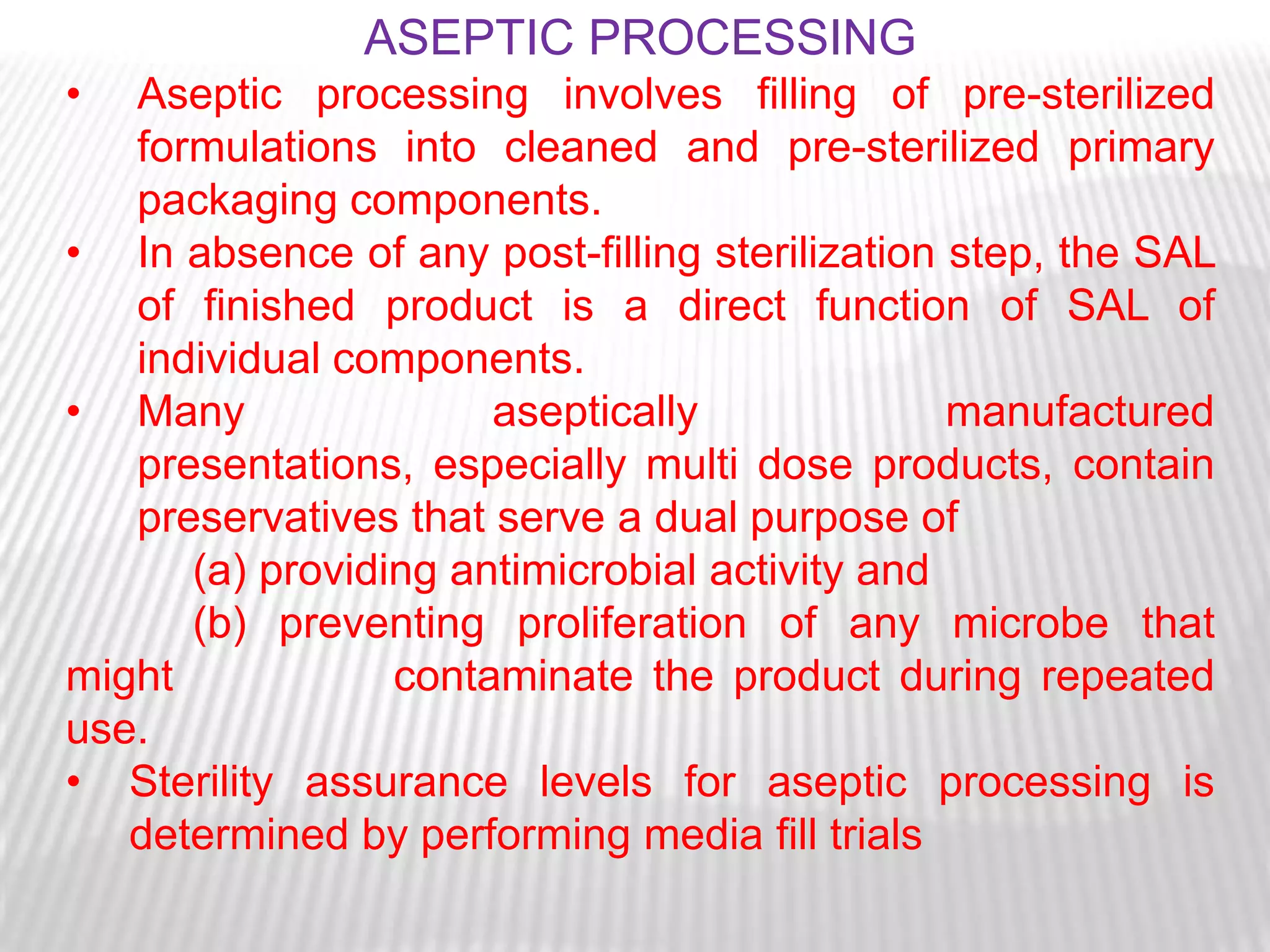 ASEPTIC PROCESSING

• Aseptic processing involves filling of pre-sterilized formulations into cleaned and pre-sterilized primary packaging components.

• In absence of any post-filling sterilization step, the SAL of finished product is a direct function of SAL of individual components.

• Many aseptically manufactured presentations, especially multi dose products, contain preservatives that serve a dual purpose of

(a) providing antimicrobial activity and

(b) preventing proliferation of any microbe that might contaminate the product during repeated use.

• Sterility assurance levels for aseptic processing is determined by performing media fill trials